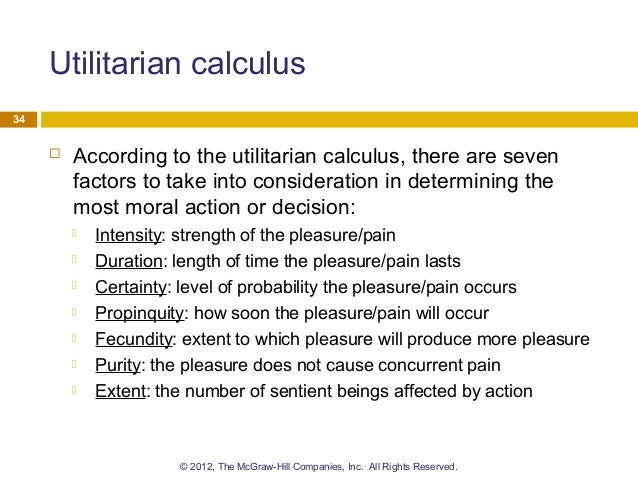 Utilitarian calculus

34

According to the utilitarian calculus, there are seven factors to take into consideration in determining the most moral action or decision:

Intensity: strength of the pleasure/pain
Duration: length of time the pleasure/pain lasts
Certainty: level of probability the pleasure/pain occurs
Propinquity: how soon the pleasure/pain will occur
Fecundity: extent to which pleasure will produce more pleasure
Purity: the pleasure does not cause concurrent pain
Extent: the number of sentient beings affected by action

© 2012, The McGraw-Hill Companies, Inc. All Rights Reserved.